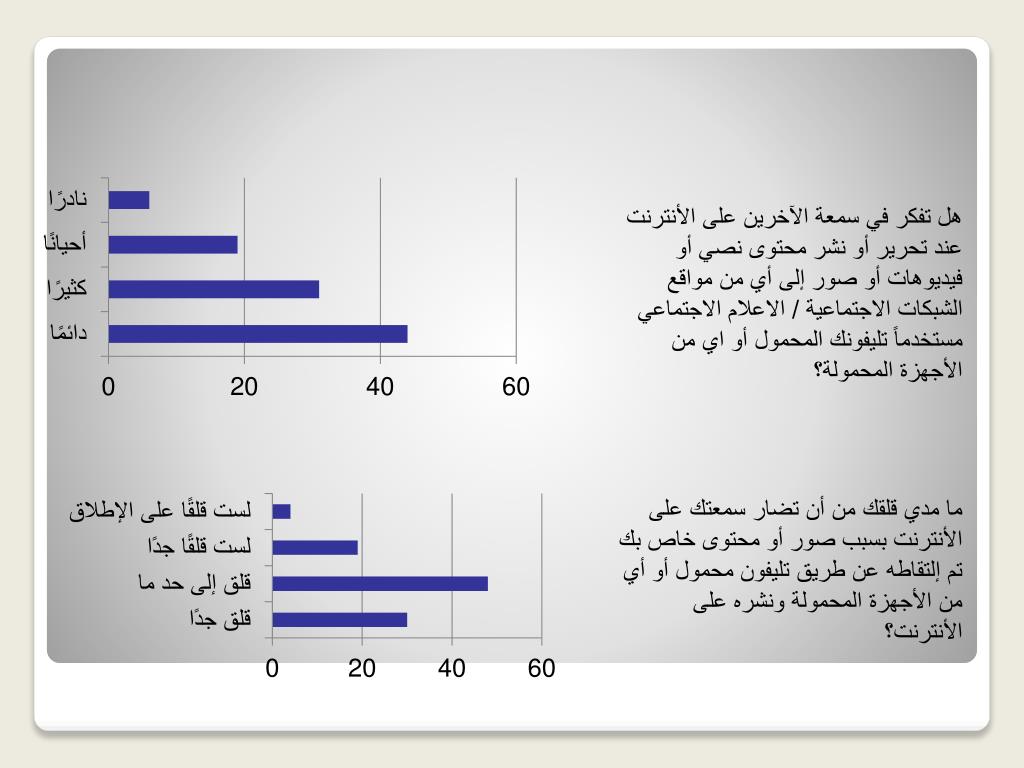 هل تفكر في سمعة الآخرين على الأنترنت عند تحرير أو نشر محتوى نصي أو فيديوهات أو صور إلى أي من مواقع الشبكات الاجتماعية / الاعلام الاجتماعي مستخدماً تليفونك المحمول أو اي من الأجهزة المحمولة؟

نادرًا
أحيانًا
كثيرًا
دائمًا

0 20 40 60

ما مدي قلقك من أن تضار سمعتك على الأنترنت بسبب صور أو محتوى خاص بك تم إلتقاطه عن طريق تليفون محمول أو أي من الأجهزة المحمولة ونشره على الأنترنت؟

لست قلقًا على الإطلاق
لست قلقًا جدًا
قلق إلى حد ما
قلق جدًا

0 20 40 60